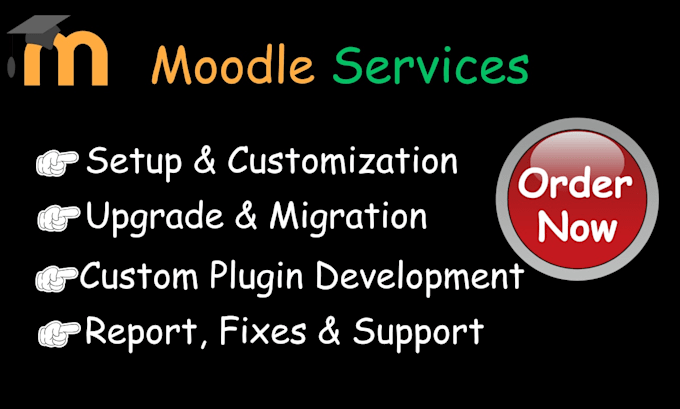 m Moodle Services

Setup & Customization
Upgrade & Migration
Custom Plugin Development
Report, Fixes & Support

Order Now